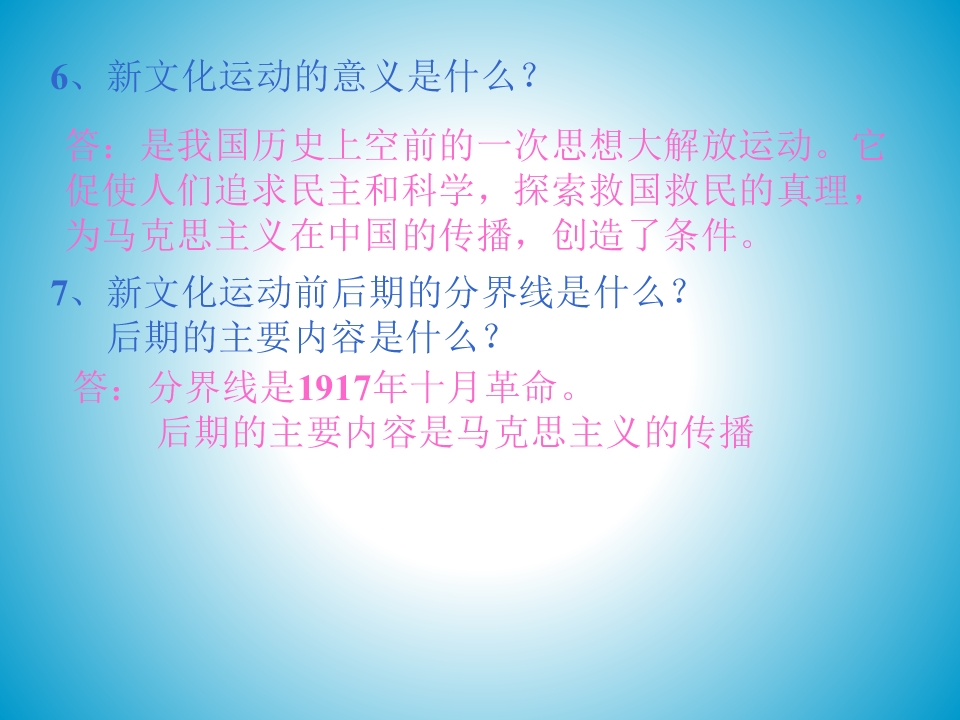 6、新文化运动的意义是什么?

答:是我国历史上空前的一次思想大解放运动。它促使人们追求民主和科学,探索救国救民的真理,为马克思主义在中国的传播,创造了条件。

7、新文化运动前后期的分界线是什么?
后期的主要内容是什么?

答:分界线是1917年十月革命。
后期的主要内容是马克思主义的传播